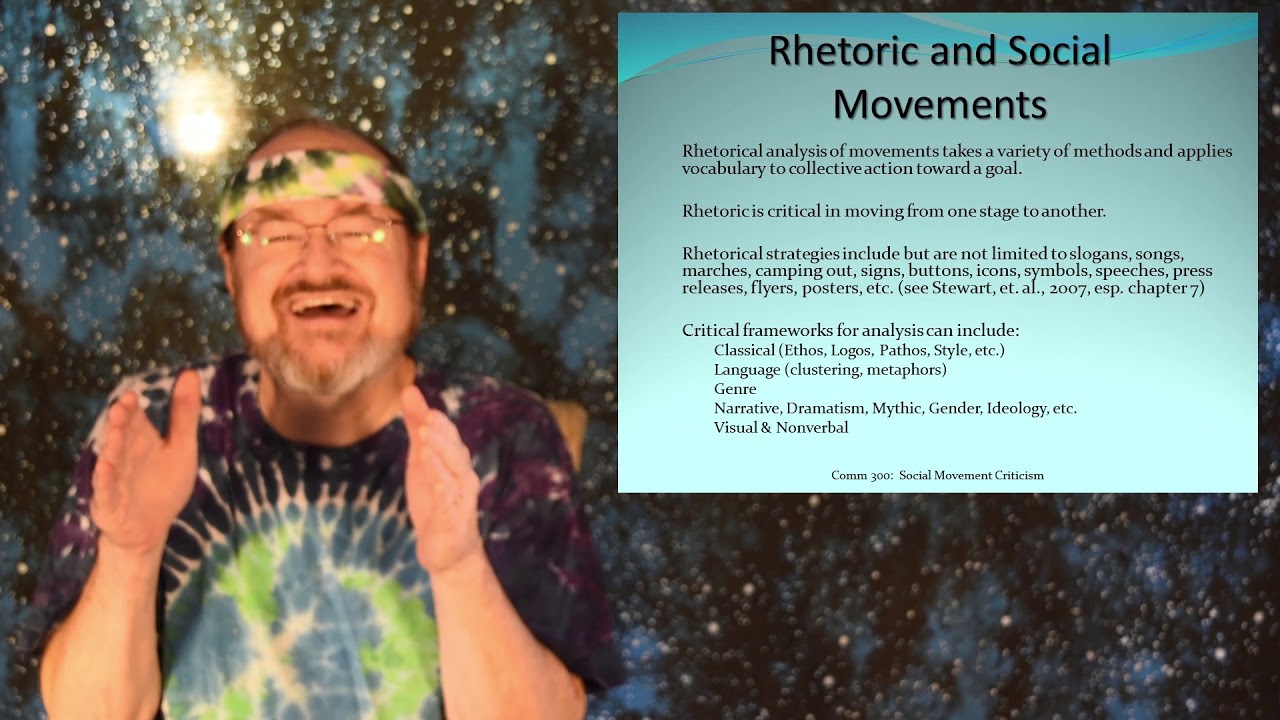 Rhetoric and Social Movements

Rhetorical analysis of movements takes a variety of methods and applies vocabulary to collective action toward a goal.

Rhetoric is critical in moving from one stage to another.

Rhetorical strategies include but are not limited to slogans, songs, marches, camping out, signs, buttons, icons, symbols, speeches, press releases, flyers, posters, etc. (see Stewart, et. al., 2007, esp. chapter 7)

Critical frameworks for analysis can include:
Classical (Ethos, Logos, Pathos, Style, etc.)
Language (clustering, metaphors)
Genre
Narrative, Dramatism, Mythic, Gender, Ideology, etc.
Visual & Nonverbal

Comm 300: Social Movement Criticism